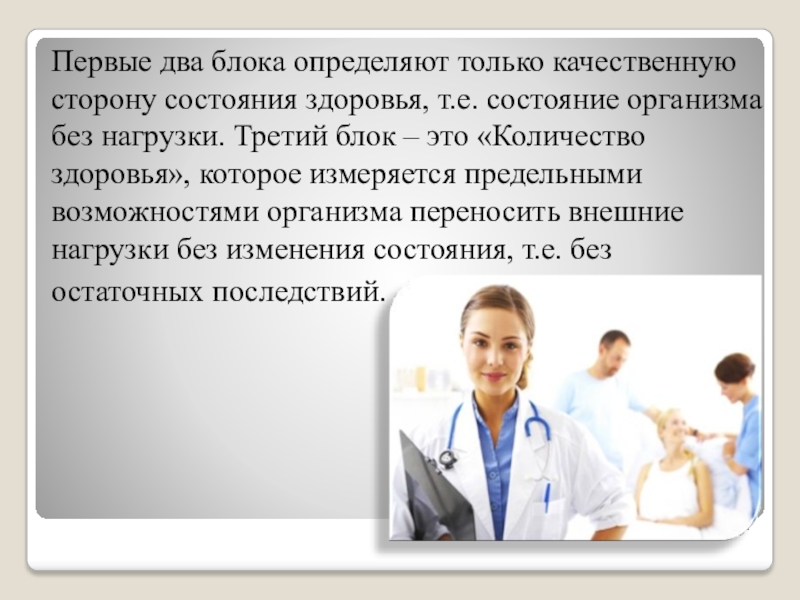 Первые два блока определяют только качественную сторону состояния здоровья, т.е. состояние организма без нагрузки. Третий блок – это «Количество здоровья», которое измеряется предельными возможностями организма переносить внешние нагрузки без изменения состояния, т.е. без остаточных последствий.